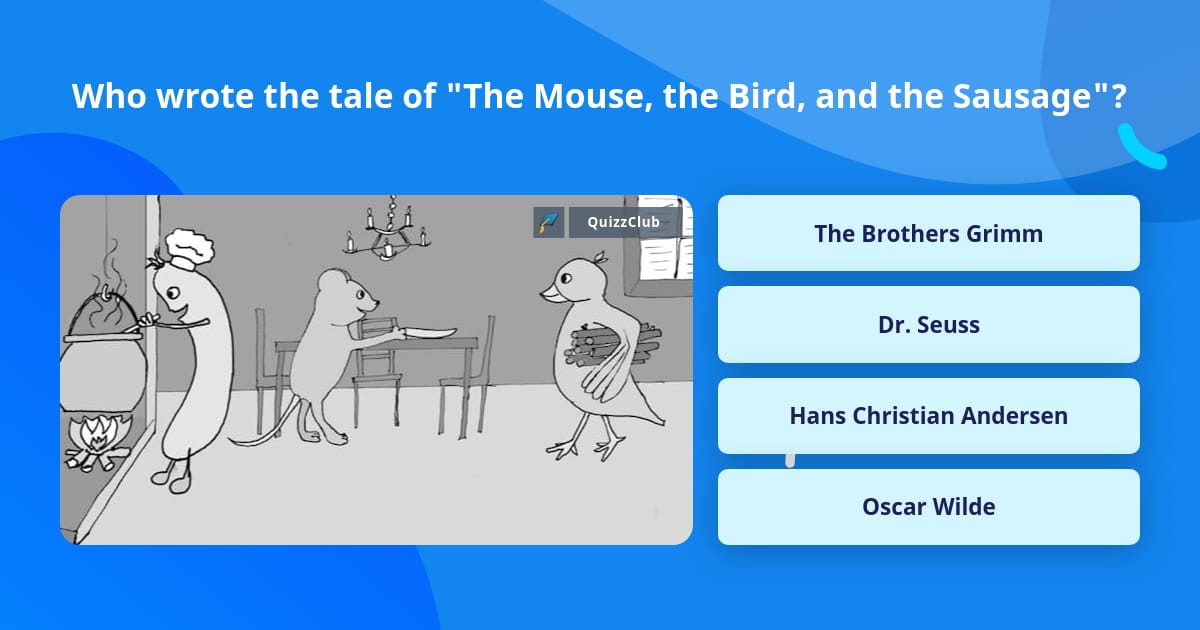 Who wrote the tale of "The Mouse, the Bird, and the Sausage"?

QuizzClub

The Brothers Grimm

Dr. Seuss

Hans Christian Andersen

Oscar Wilde